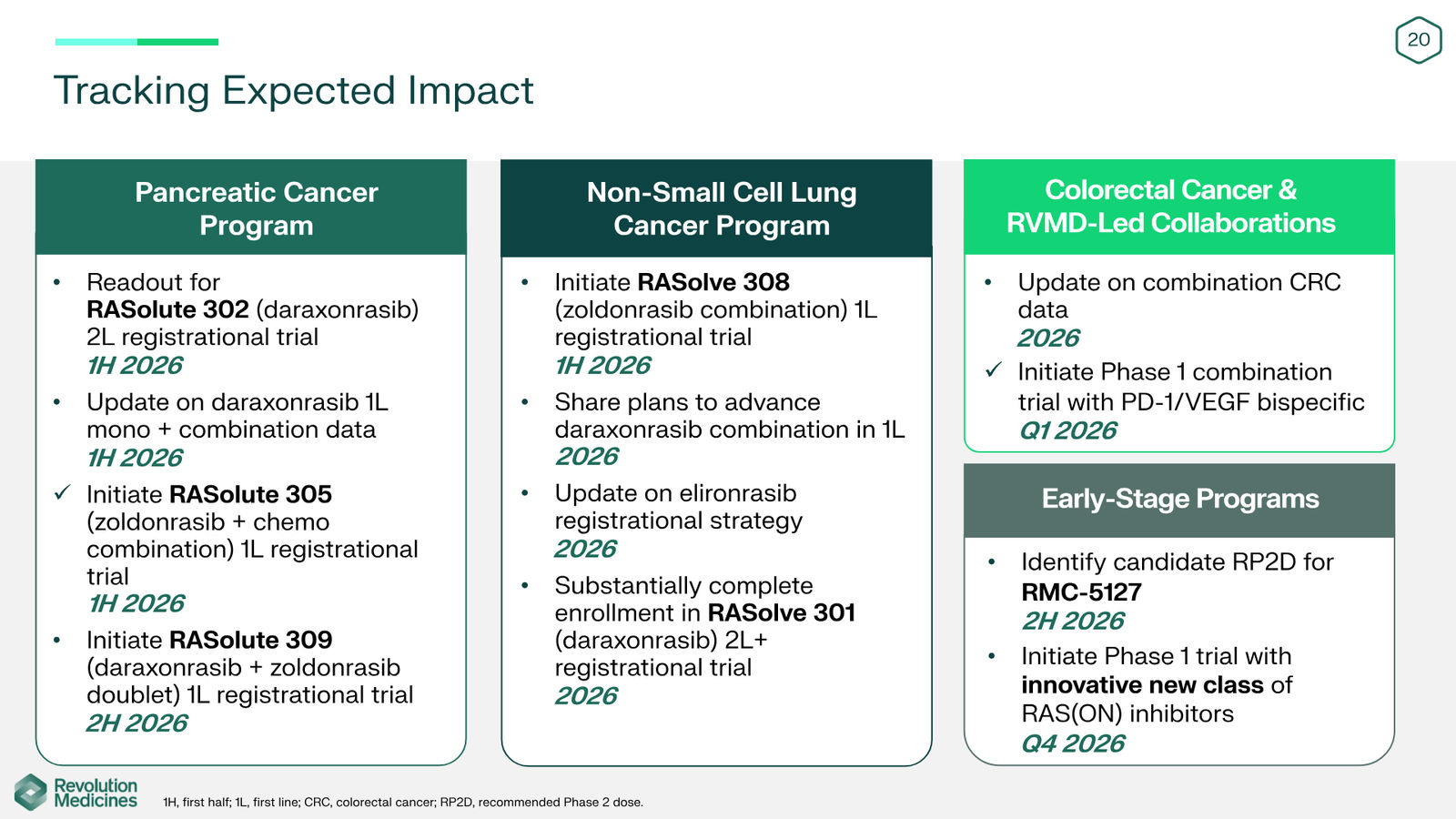 20

Tracking Expected Impact

Pancreatic Cancer Program

• Readout for RASolute 302 (daraxonrasib) 2L registrational trial
1H 2026
• Update on daraxonrasib 1L mono + combination data
1H 2026
✓ Initiate RASolute 305 (zoldonrasib + chemo combination) 1L registrational trial
1H 2026
• Initiate RASolute 309 (daraxonrasib + zoldonrasib doublet) 1L registrational trial
2H 2026

Non-Small Cell Lung Cancer Program

• Initiate RASolve 308 (zoldonrasib combination) 1L registrational trial
1H 2026
• Share plans to advance daraxonrasib combination in 1L
2026
• Update on elironrasib registrational strategy
2026
• Substantially complete enrollment in RASolve 301 (daraxonrasib) 2L+ registrational trial
2026

Colorectal Cancer & RVMD-Led Collaborations

• Update on combination CRC data
2026
✓ Initiate Phase 1 combination trial with PD-1/VEGF bispecific
Q1 2026

Early-Stage Programs

• Identify candidate RP2D for RMC-5127
2H 2026
• Initiate Phase 1 trial with innovative new class of RAS(ON) inhibitors
Q4 2026

Revolution Medicines

1H, first half; 1L, first line; CRC, colorectal cancer; RP2D, recommended Phase 2 dose.